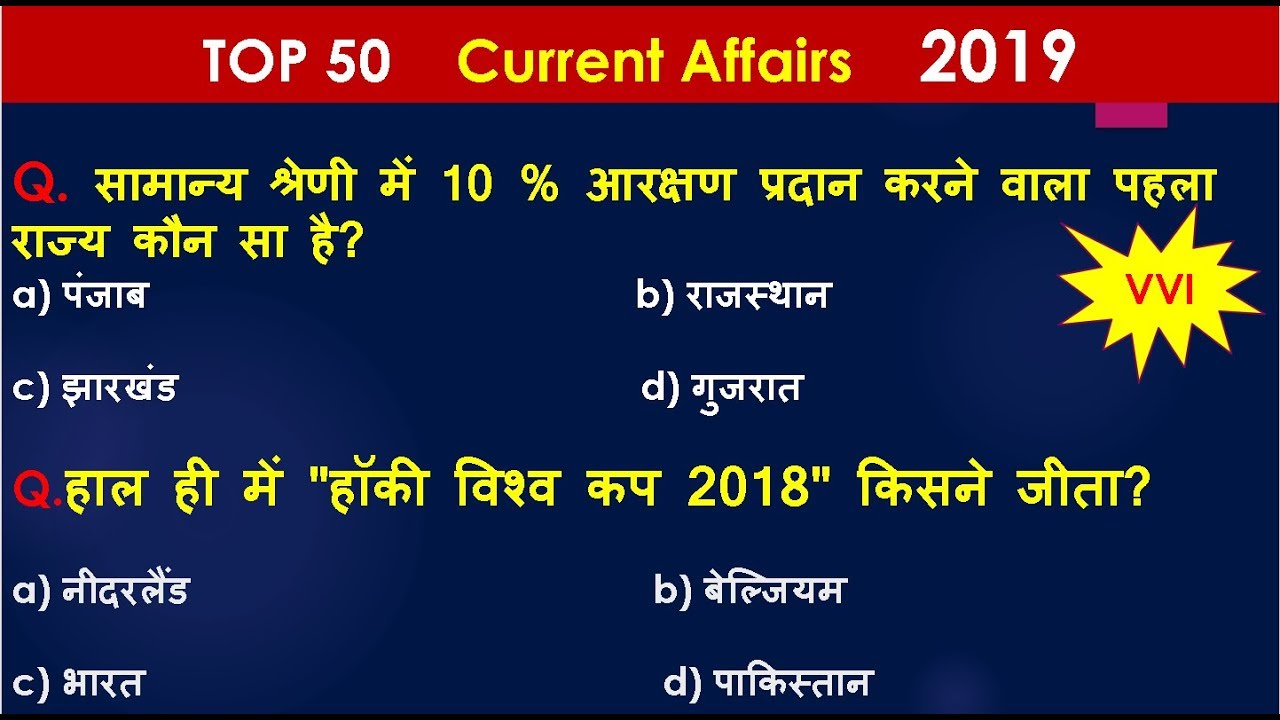 TOP 50 Current Affairs 2019

Q. सामान्य श्रेणी में 10 % आरक्षण प्रदान करने वाला पहला राज्य कौन सा है?

VVI

a) पंजाब
b) राजस्थान
c) झारखंड
d) गुजरात

Q.हाल ही में "हॉकी विश्व कप 2018" किसने जीता?

a) नीदरलैंड
b) बेल्जियम
c) भारत
d) पाकिस्तान